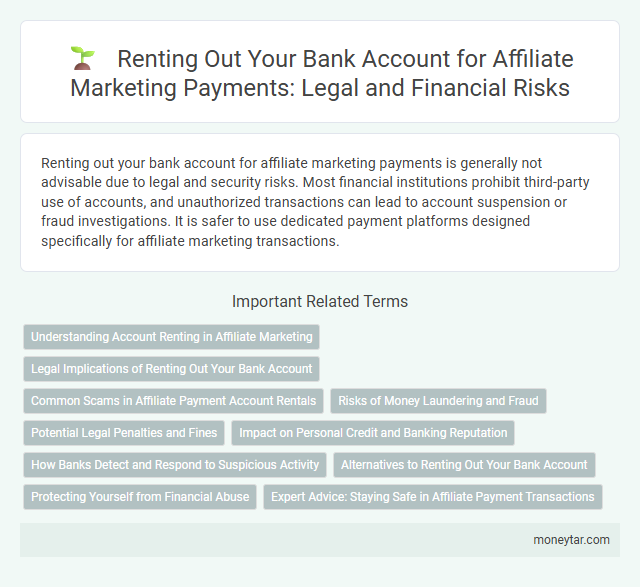 Renting Out Your Bank Account for Affiliate Marketing Payments: Legal and Financial Risks

Renting out your bank account for affiliate marketing payments is generally not advisable due to legal and security risks. Most financial institutions prohibit third-party use of accounts, and unauthorized transactions can lead to account suspension or fraud investigations. It is safer to use dedicated payment platforms designed specifically for affiliate marketing transactions.

Important Related Terms

Understanding Account Renting in Affiliate Marketing

Legal Implications of Renting Out Your Bank Account

Common Scams in Affiliate Payment Account Rentals

Risks of Money Laundering and Fraud

Potential Legal Penalties and Fines

Impact on Personal Credit and Banking Reputation

How Banks Detect and Respond to Suspicious Activity

Alternatives to Renting Out Your Bank Account

Protecting Yourself from Financial Abuse

Expert Advice: Staying Safe in Affiliate Payment Transactions

moneytar.com